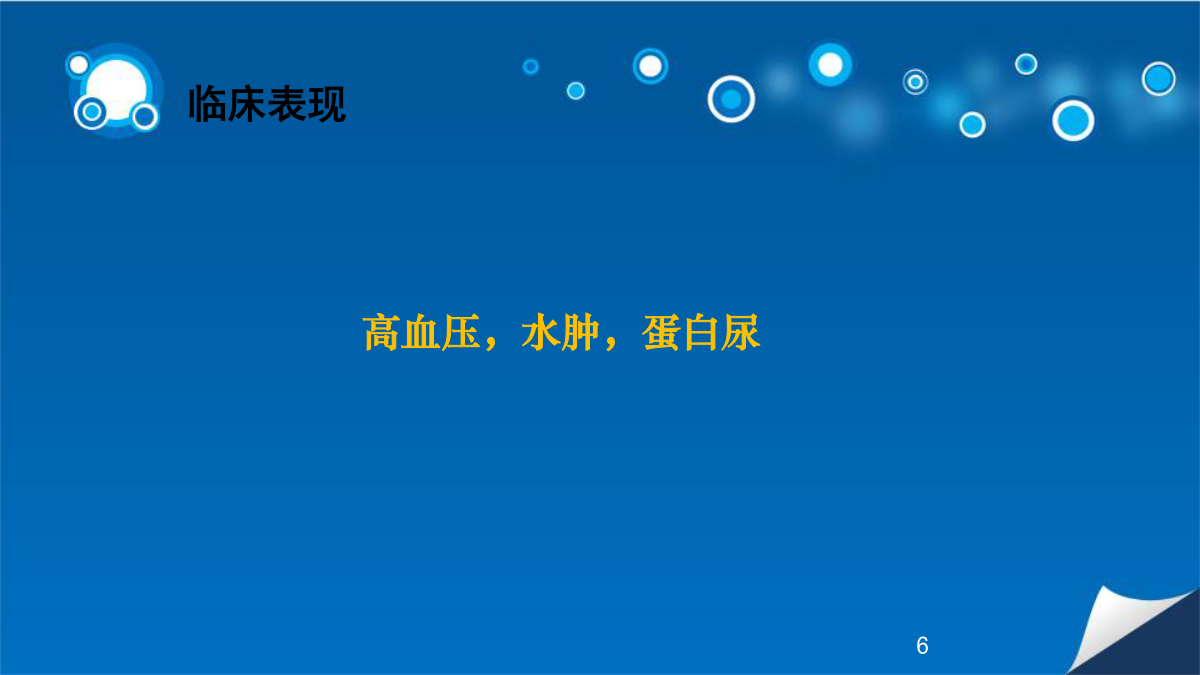 临床表现

高血压，水肿，蛋白尿

6